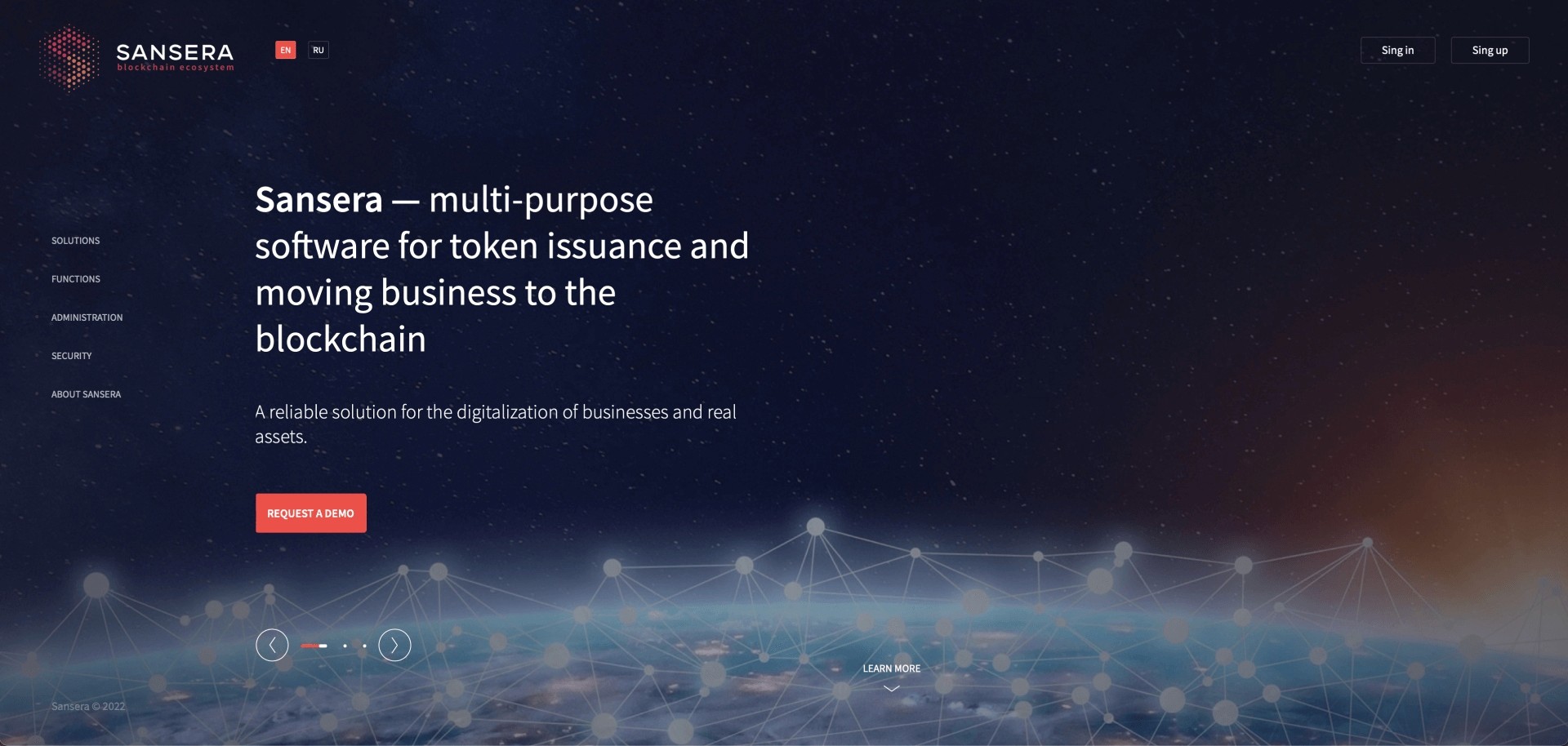 SANSERA
blockchain ecosystem

EN RU

Sing in
Sing up

SOLUTIONS
FUNCTIONS
ADMINISTRATION
SECURITY
ABOUT SANSERA

Sansera — multi-purpose software for token issuance and moving business to the blockchain

A reliable solution for the digitalization of businesses and real assets.

REQUEST A DEMO

LEARN MORE

Sansera © 2022